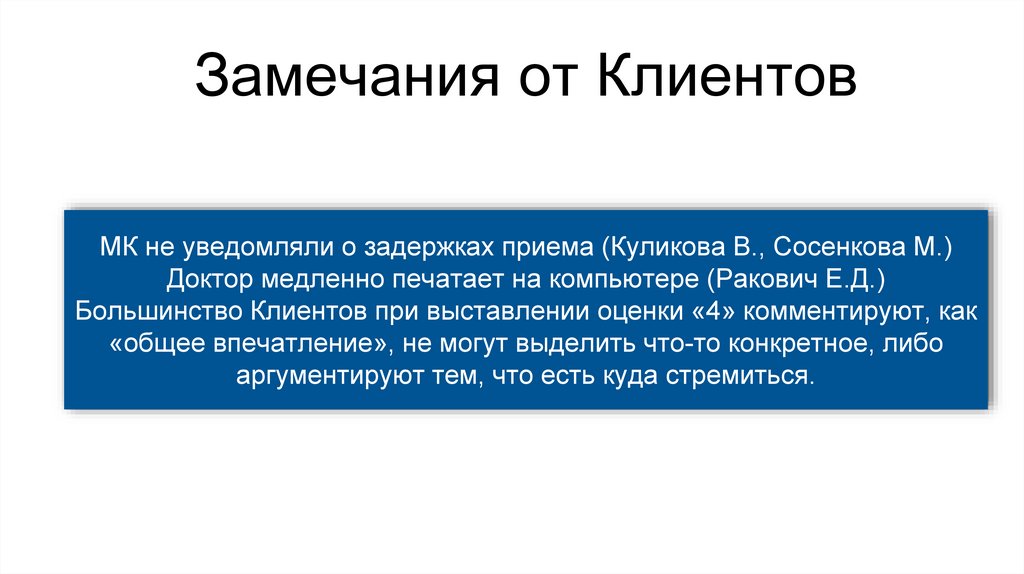 Замечания от Клиентов

МК не уведомляли о задержках приема (Куликова В., Сосенкова М.)
Доктор медленно печатает на компьютере (Ракович Е.Д.)
Большинство Клиентов при выставлении оценки «4» комментируют, как «общее впечатление», не могут выделить что-то конкретное, либо аргументируют тем, что есть куда стремиться.